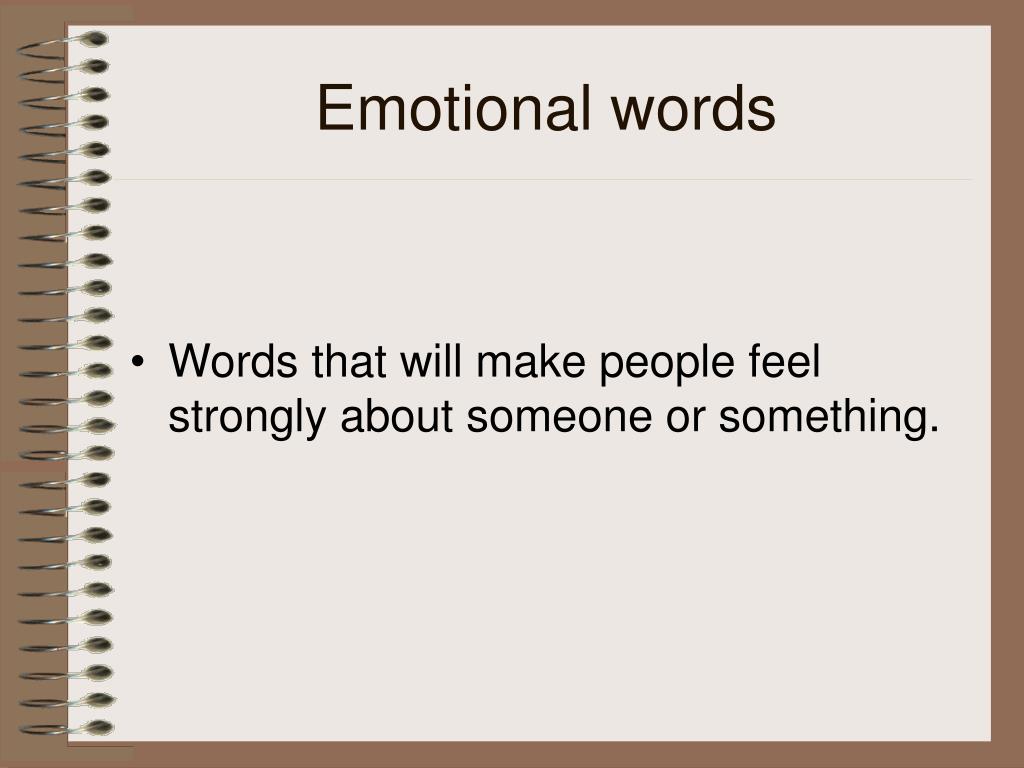 Emotional words

• Words that will make people feel strongly about someone or something.